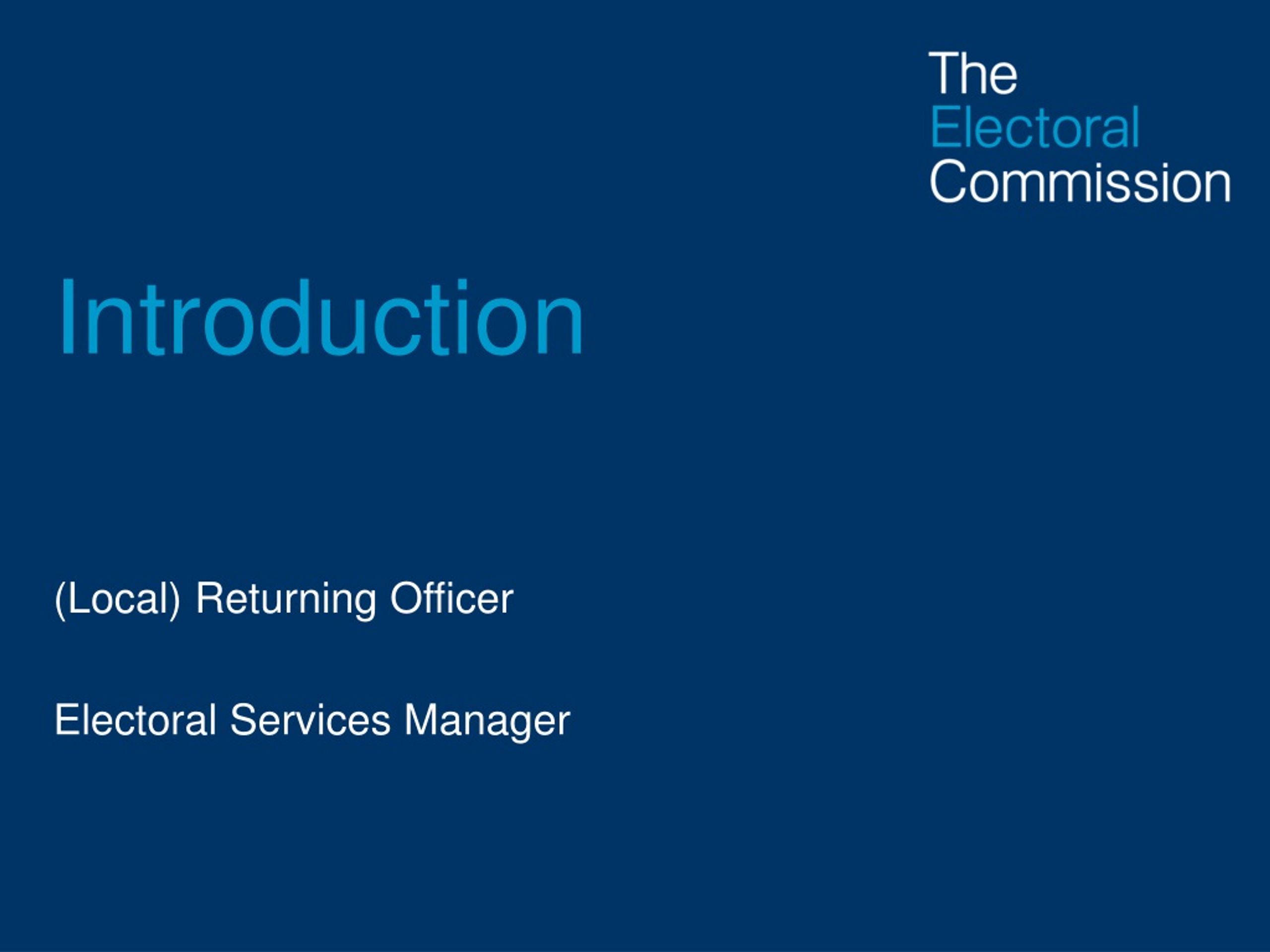 The Electoral Commission

Introduction

(Local) Returning Officer

Electoral Services Manager